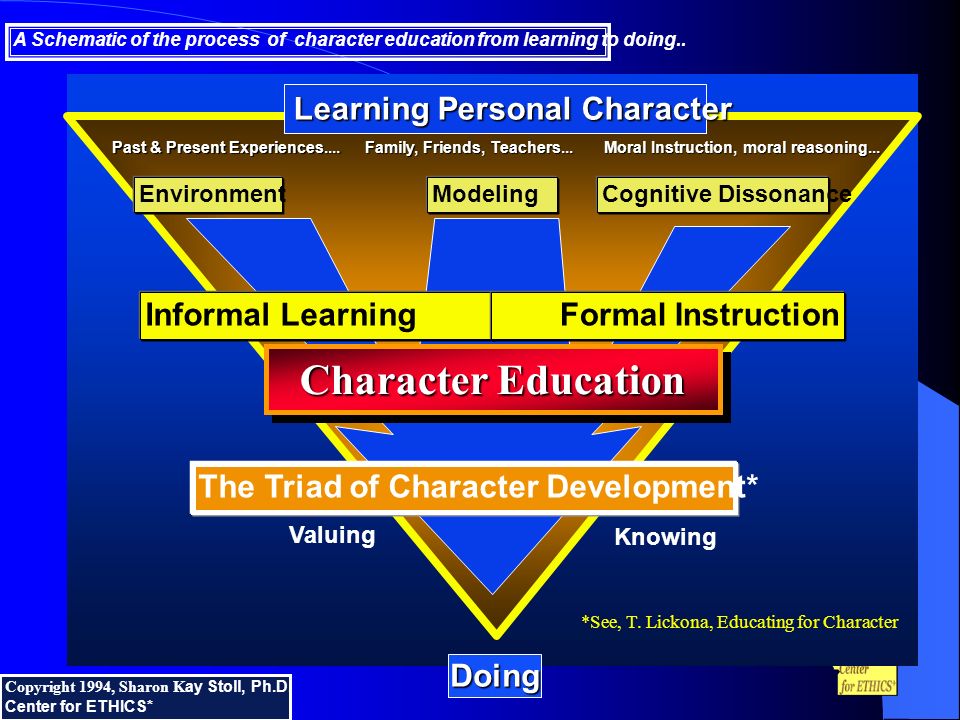 A Schematic of the process of character education from learning to doing..

Learning Personal Character

Past & Present Experiences.... Family, Friends, Teachers... Moral Instruction, moral reasoning...

Environment

Modeling

Cognitive Dissonance

Informal Learning

Formal Instruction

Character Education

The Triad of Character Development*

Valuing

Knowing

*See, T. Lickona, Educating for Character

Doing

Copyright 1994, Sharon Kay Stoll, Ph.D
Center for ETHICS*

Center for ETHICS*